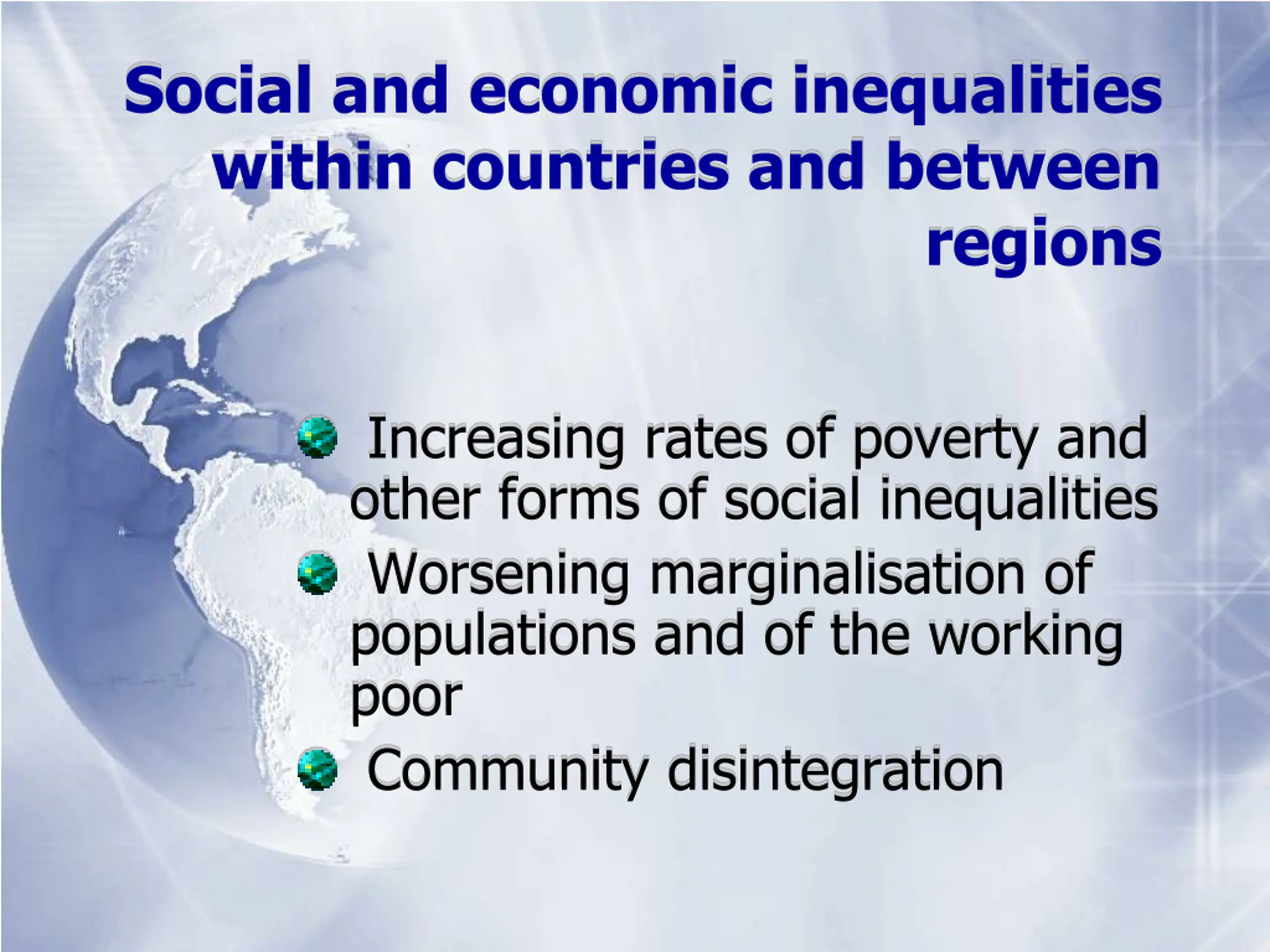 Social and economic inequalities within countries and between regions

Increasing rates of poverty and other forms of social inequalities

Worsening marginalisation of populations and of the working poor

Community disintegration